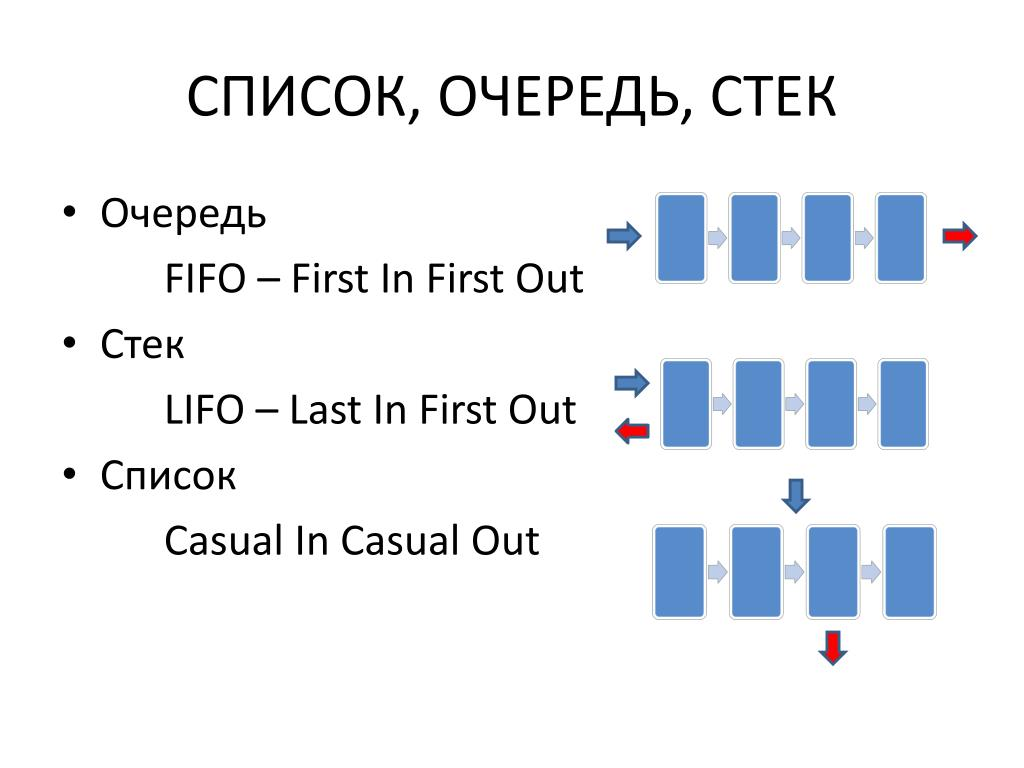 СПИСОК, ОЧЕРЕДЬ, СТЕК

• Очередь

FIFO – First In First Out

• Стек

LIFO – Last In First Out

• Список

Casual In Casual Out